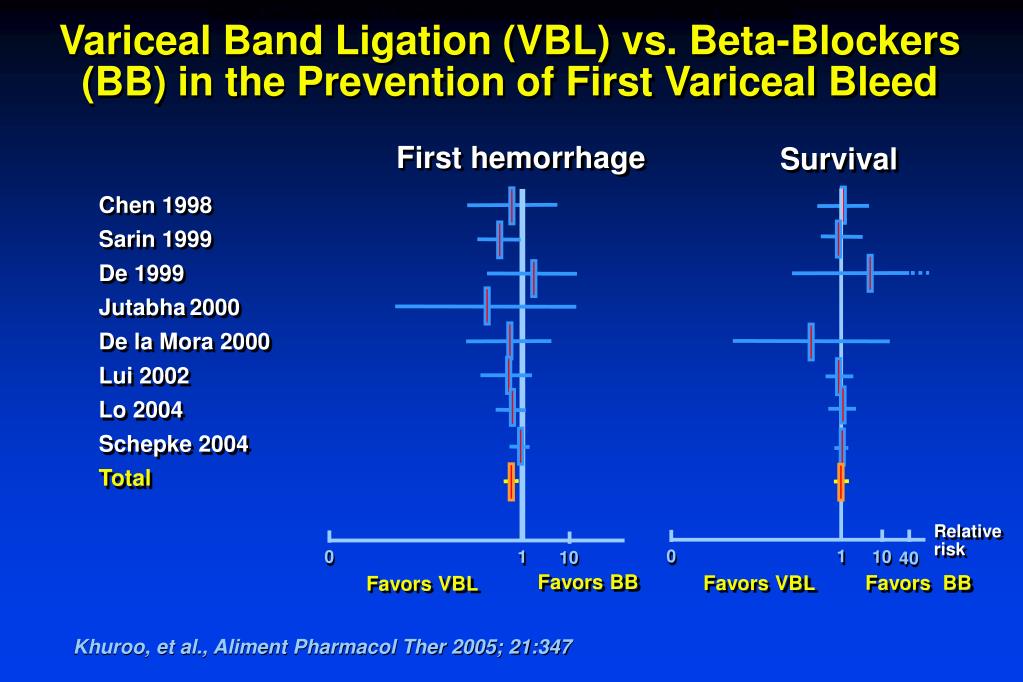 Variceal Band Ligation (VBL) vs. Beta-Blockers (BB) in the Prevention of First Variceal Bleed

First hemorrhage

Survival

Chen 1998
Sarin 1999
De 1999
Jutabha 2000
De la Mora 2000
Lui 2002
Lo 2004
Schepke 2004
Total

0 1 10
Favors VBL Favors BB

0 1 10 40
Relative risk
Favors VBL Favors BB

Khuroo, et al., Aliment Pharmacol Ther 2005; 21:347